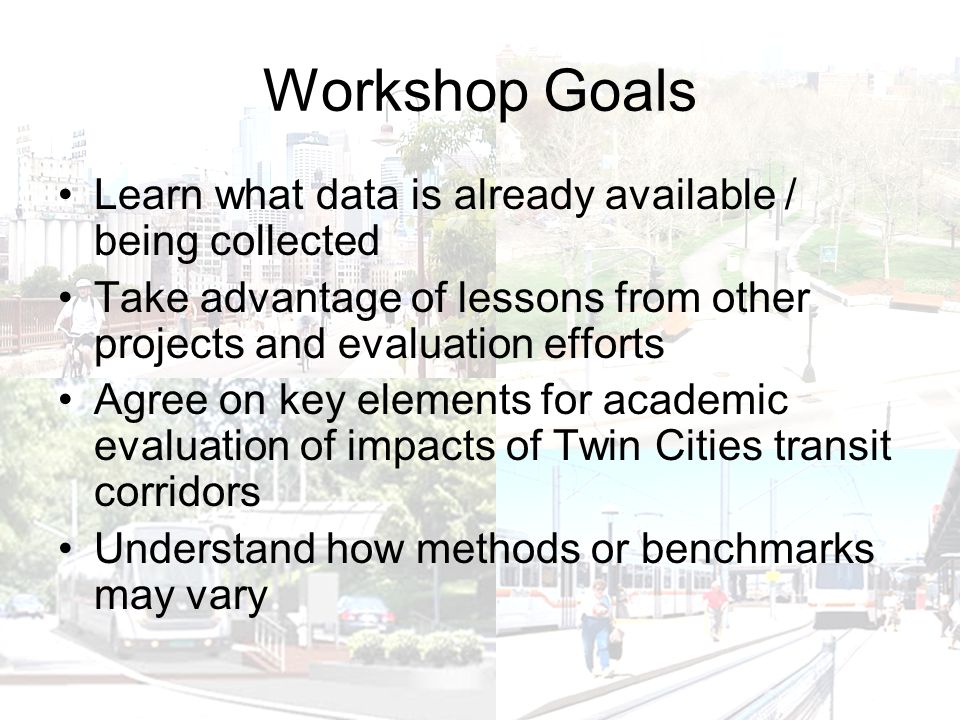 Workshop Goals

• Learn what data is already available / being collected
• Take advantage of lessons from other projects and evaluation efforts
• Agree on key elements for academic evaluation of impacts of Twin Cities transit corridors
• Understand how methods or benchmarks may vary